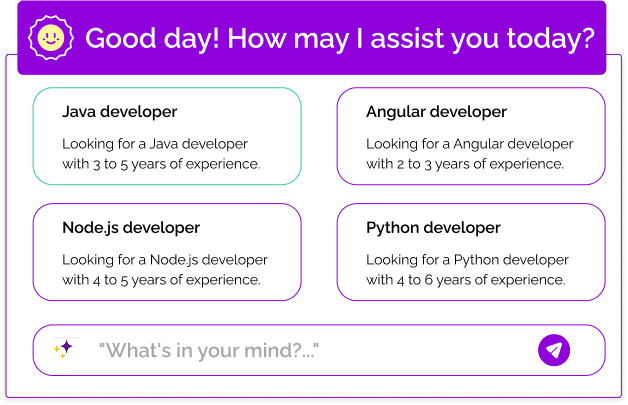 Good day! How may I assist you today?

Java developer

Looking for a Java developer with 3 to 5 years of experience.

Angular developer

Looking for a Angular developer with 2 to 3 years of experience.

Node.js developer

Looking for a Node.js developer with 4 to 5 years of experience.

Python developer

Looking for a Python developer with 4 to 6 years of experience.

"What's in your mind?..."